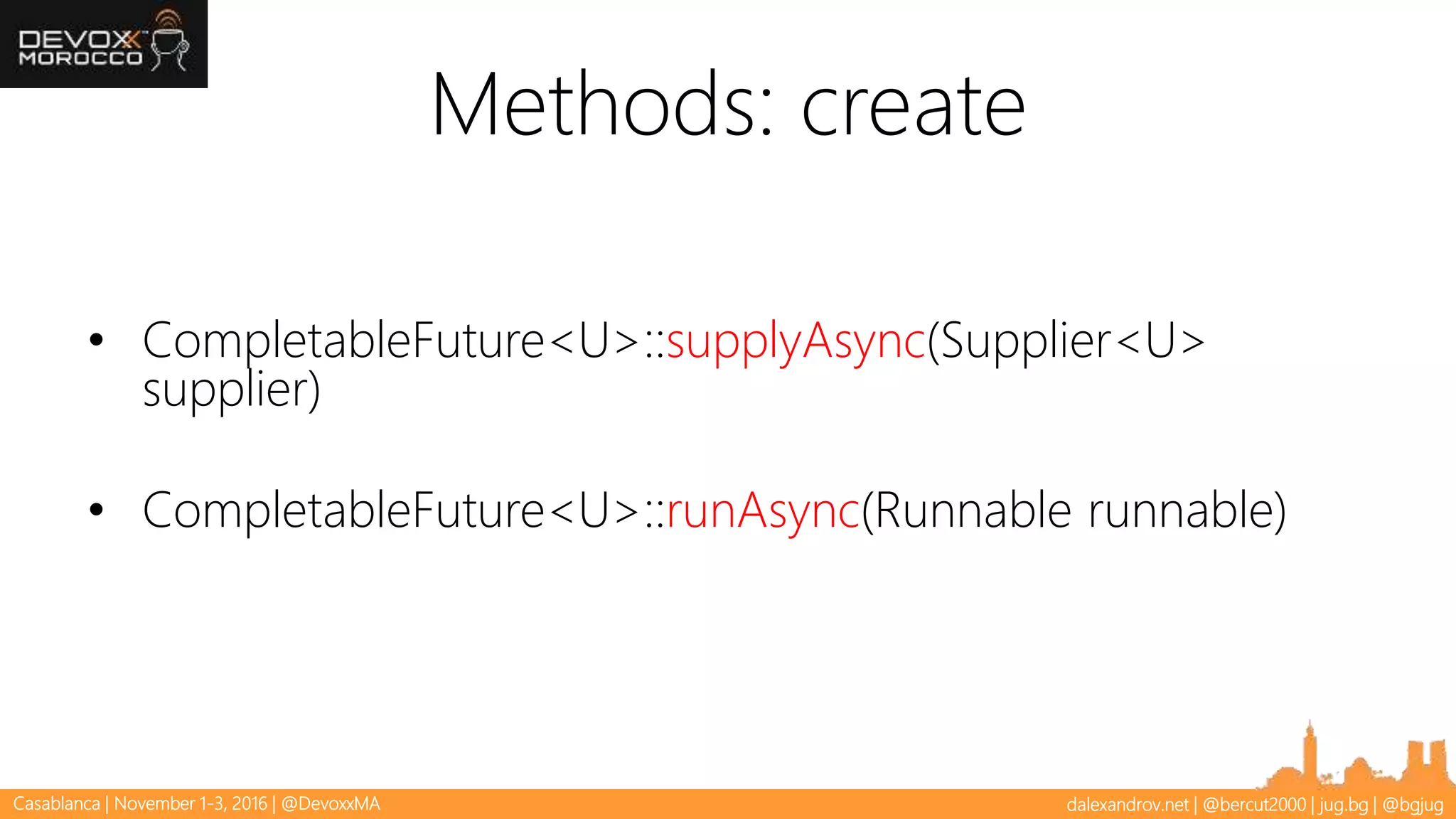 DEVOXX MOROCCO

Methods: create

• CompletableFuture<U>::supplyAsync(Supplier<U> supplier)

• CompletableFuture<U>::runAsync(Runnable runnable)

Casablanca | November 1-3, 2016 | @DevoxxMA

dalexandrov.net | @bercut2000 | jug.bg | @bgjug